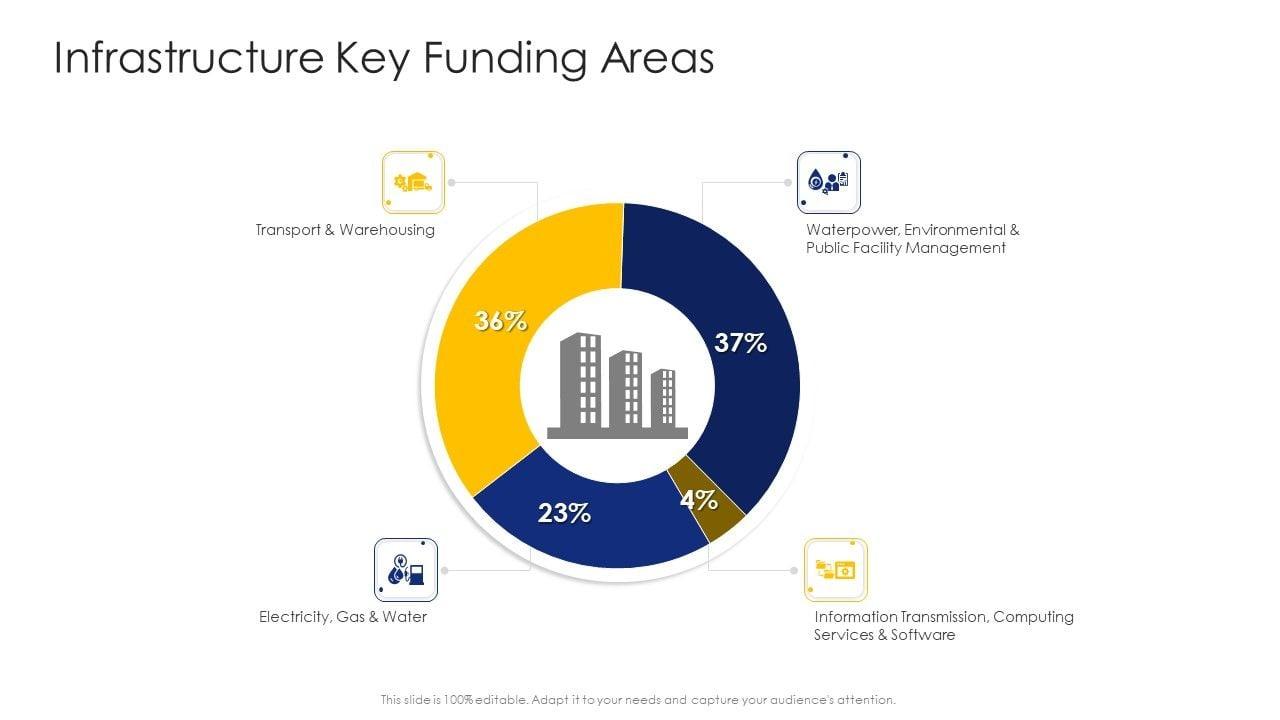 Infrastructure Key Funding Areas

Transport & Warehousing

Waterpower, Environmental & Public Facility Management

36%

37%

23%

4%

Electricity, Gas & Water

Information Transmission, Computing Services & Software

This slide is 100% editable. Adapt it to your needs and capture your audience's attention.